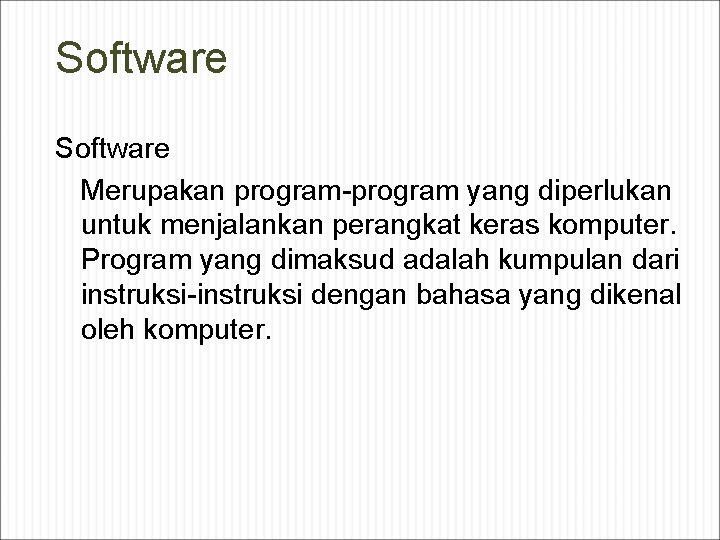 Software

Software

Merupakan program-program yang diperlukan untuk menjalankan perangkat keras komputer. Program yang dimaksud adalah kumpulan dari instruksi-instruksi dengan bahasa yang dikenal oleh komputer.